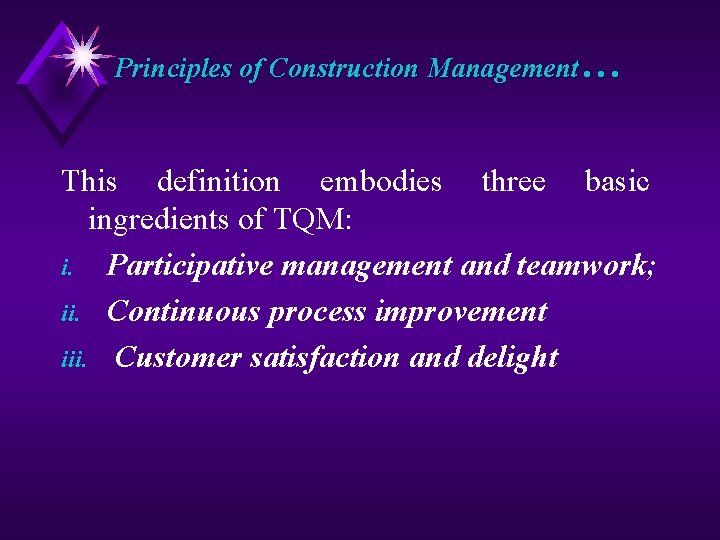 Principles of Construction Management…

This definition embodies three basic ingredients of TQM:

i. Participative management and teamwork;

ii. Continuous process improvement

iii. Customer satisfaction and delight